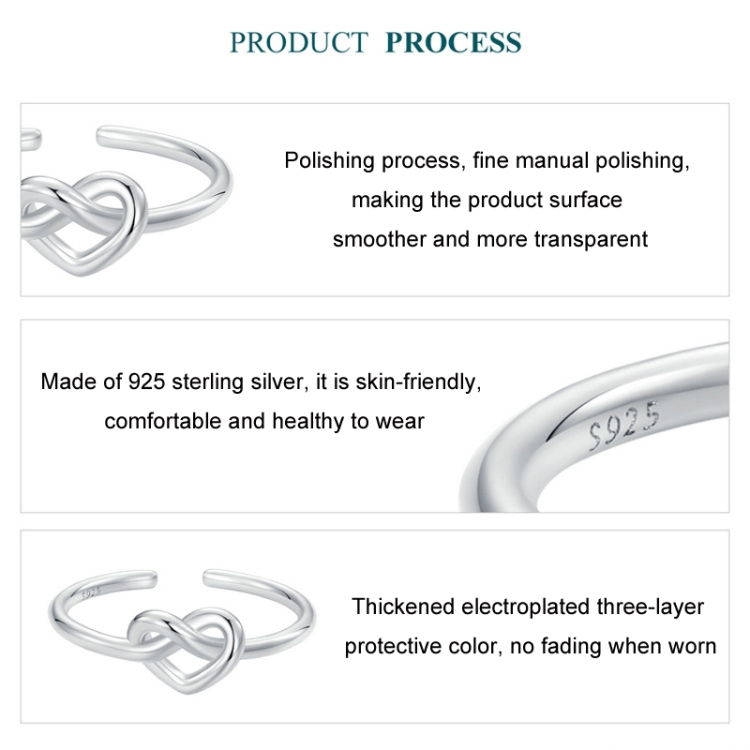 PRODUCT PROCESS

Polishing process, fine manual polishing, making the product surface smoother and more transparent

Made of 925 sterling silver, it is skin-friendly, comfortable and healthy to wear

S925

S925

Thickened electroplated three-layer protective color, no fading when worn